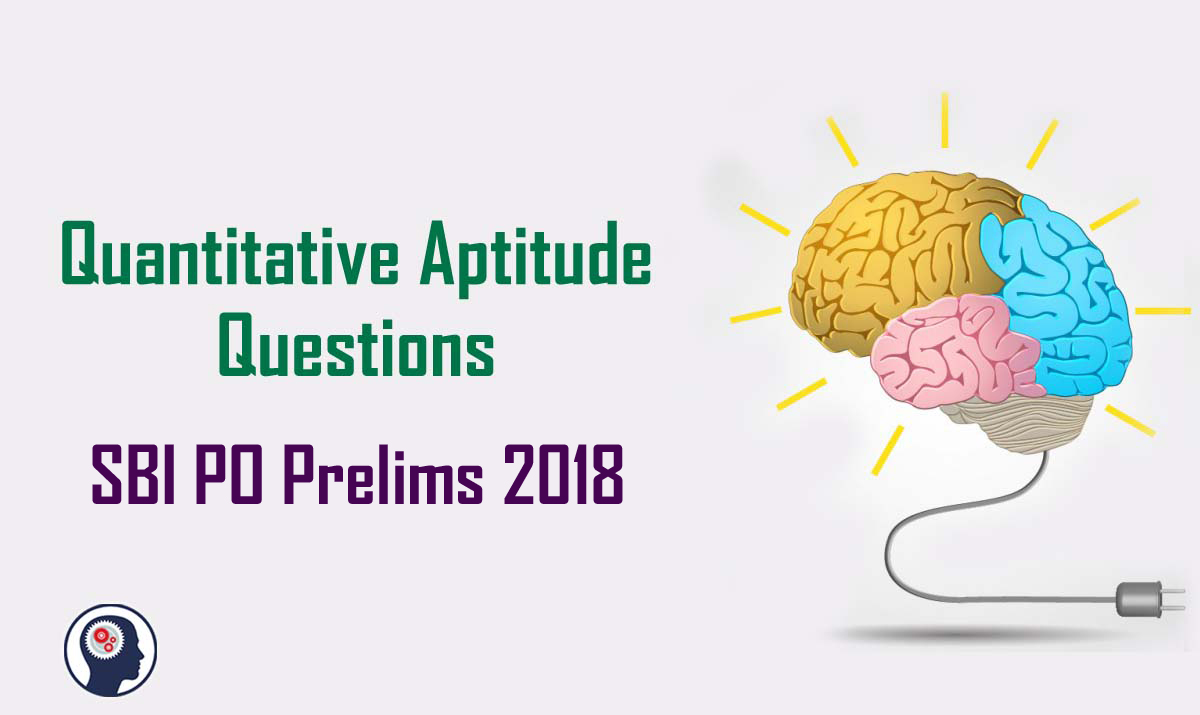 Quantitative Aptitude Questions

SBI PO Prelims 2018